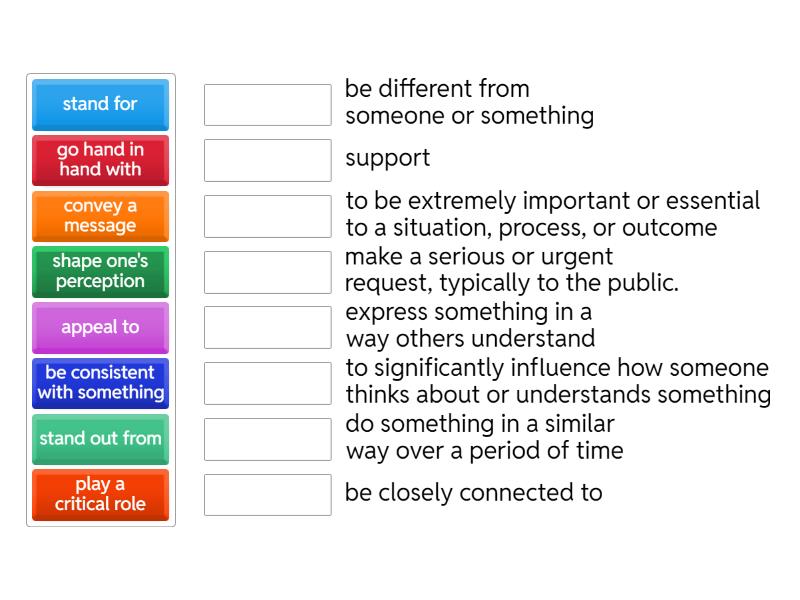 stand for
go hand in hand with
convey a message
shape one's perception
appeal to
be consistent with something
stand out from
play a critical role

be different from someone or something

support

to be extremely important or essential to a situation, process, or outcome

make a serious or urgent request, typically to the public.

express something in a way others understand

to significantly influence how someone thinks about or understands something

do something in a similar way over a period of time

be closely connected to